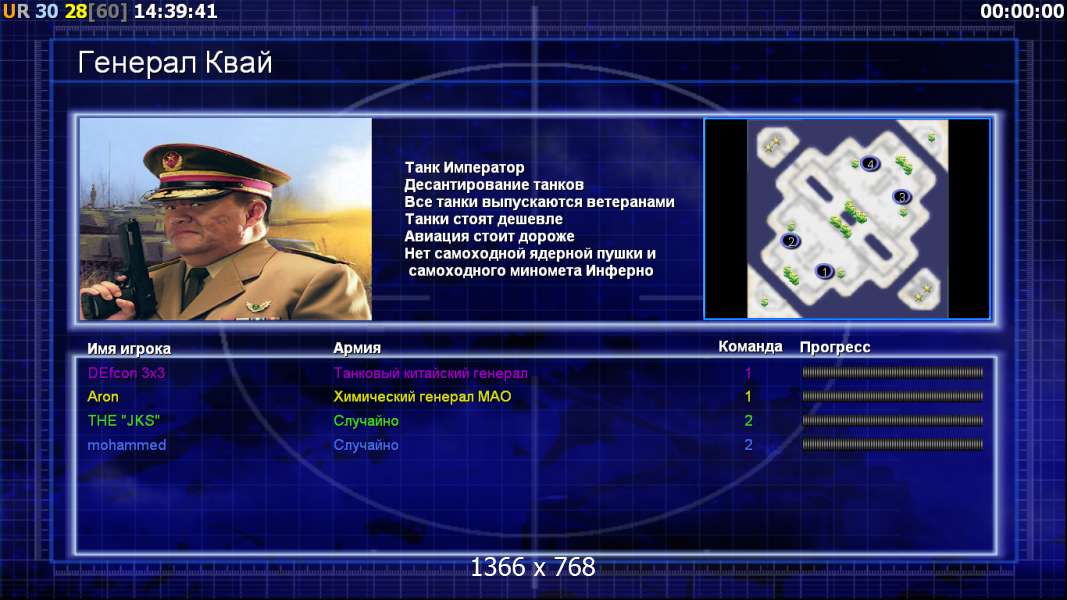 UR 30 28[60] 14:39:41
00:00:00

Генерал Квай

Танк Император
Десантирование танков
Все танки выпускаются ветеранами
Танки стоят дешевле
Авиация стоит дороже
Нет самоходной ядерной пушки и самоходного миномета Инферно

4
3
2
1

| Имя игрока | Армия | Команда | Прогресс |
|---|---|---|---|
| DEfcon 3x3 | Танковый китайский генерал | 1 | |
| Aron | Химический генерал МАО | 1 | |
| THE "JKS" | Случайно | 2 | |
| mohammed | Случайно | 2 | |

1366 x 768